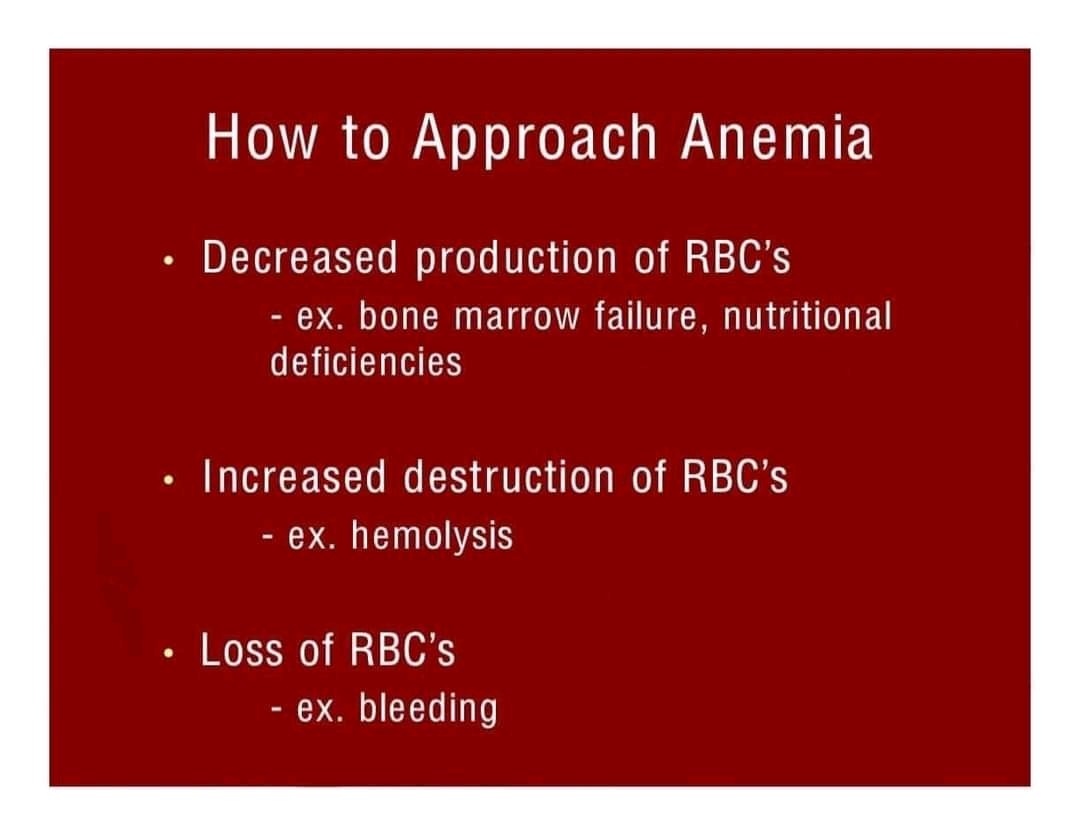 How to Approach Anemia

• Decreased production of RBC's
- ex. bone marrow failure, nutritional deficiencies

• Increased destruction of RBC's
- ex. hemolysis

• Loss of RBC's
- ex. bleeding